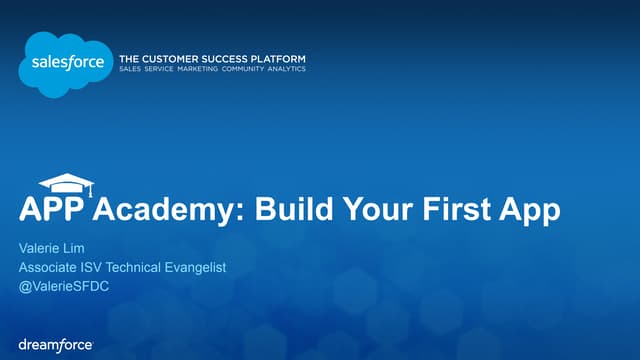 salesforce THE CUSTOMER SUCCESS PLATFORM
SALES SERVICE MARKETING COMMUNITY ANALYTICS

APP Academy: Build Your First App

Valerie Lim
Associate ISV Technical Evangelist
@ValerieSFDC

dreamforce